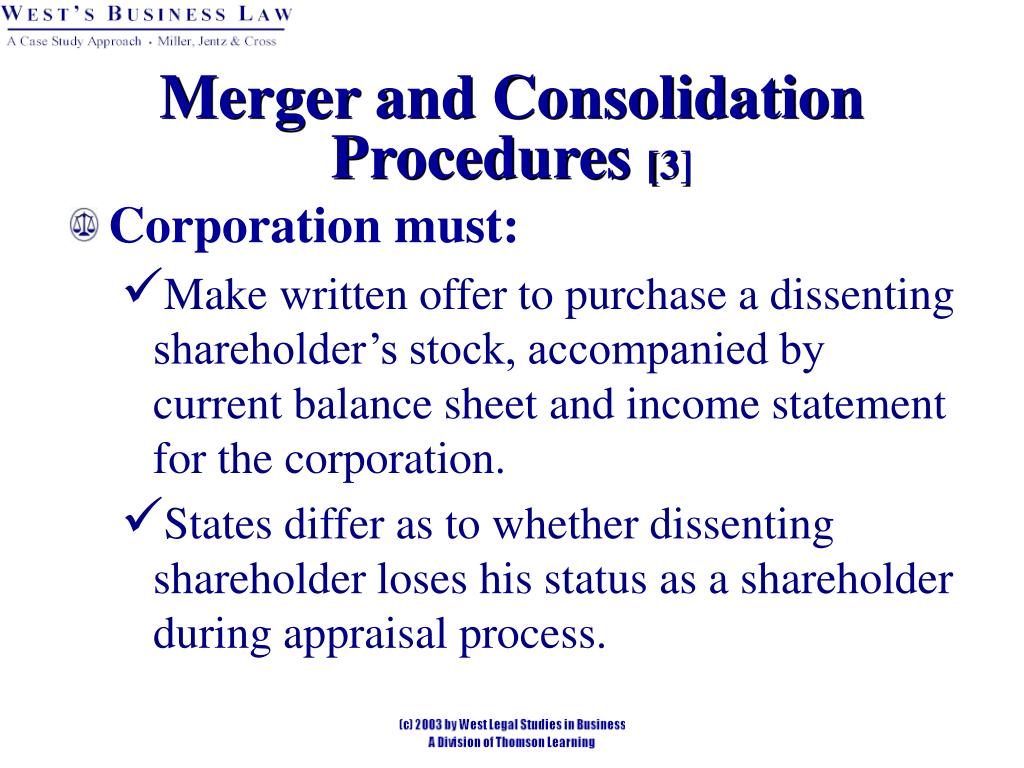 WEST'S BUSINESS LAW
A Case Study Approach • Miller, Jentz & Cross

Merger and Consolidation Procedures [3]

Corporation must:

✓Make written offer to purchase a dissenting shareholder's stock, accompanied by current balance sheet and income statement for the corporation.

✓States differ as to whether dissenting shareholder loses his status as a shareholder during appraisal process.

(c) 2003 by West Legal Studies in Business
A Division of Thomson Learning